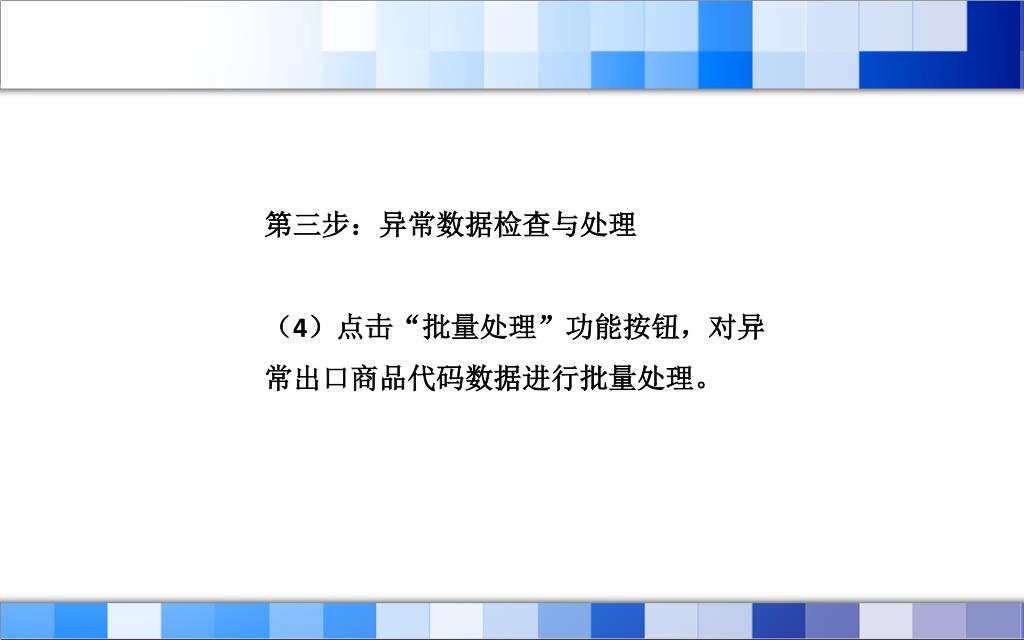 第三步：异常数据检查与处理

（4）点击“批量处理”功能按钮，对异常出口商品代码数据进行批量处理。